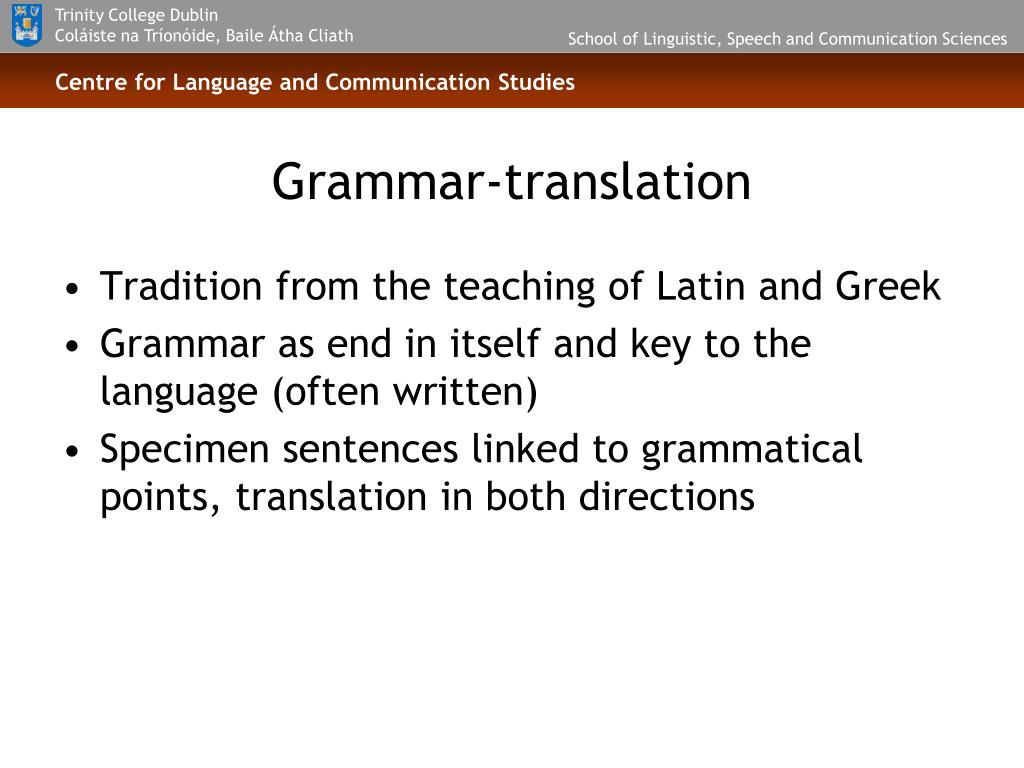 Trinity College Dublin
Coláiste na Tríonóide, Baile Átha Cliath

School of Linguistic, Speech and Communication Sciences

Centre for Language and Communication Studies

Grammar-translation

• Tradition from the teaching of Latin and Greek
• Grammar as end in itself and key to the language (often written)
• Specimen sentences linked to grammatical points, translation in both directions